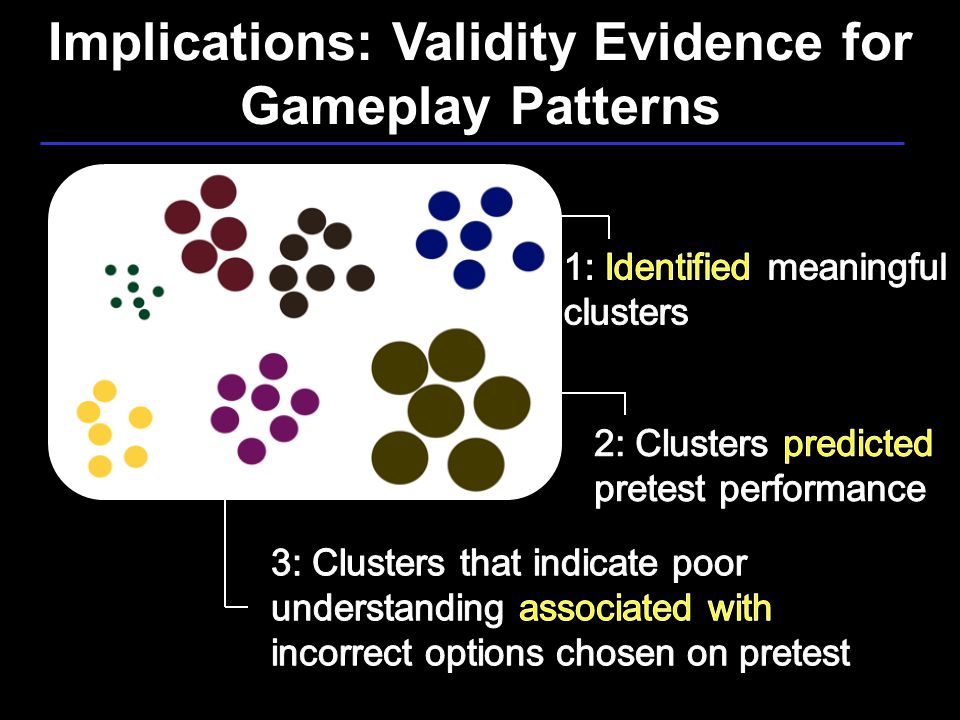 Implications: Validity Evidence for Gameplay Patterns

1: Identified meaningful clusters

2: Clusters predicted pretest performance

3: Clusters that indicate poor understanding associated with incorrect options chosen on pretest